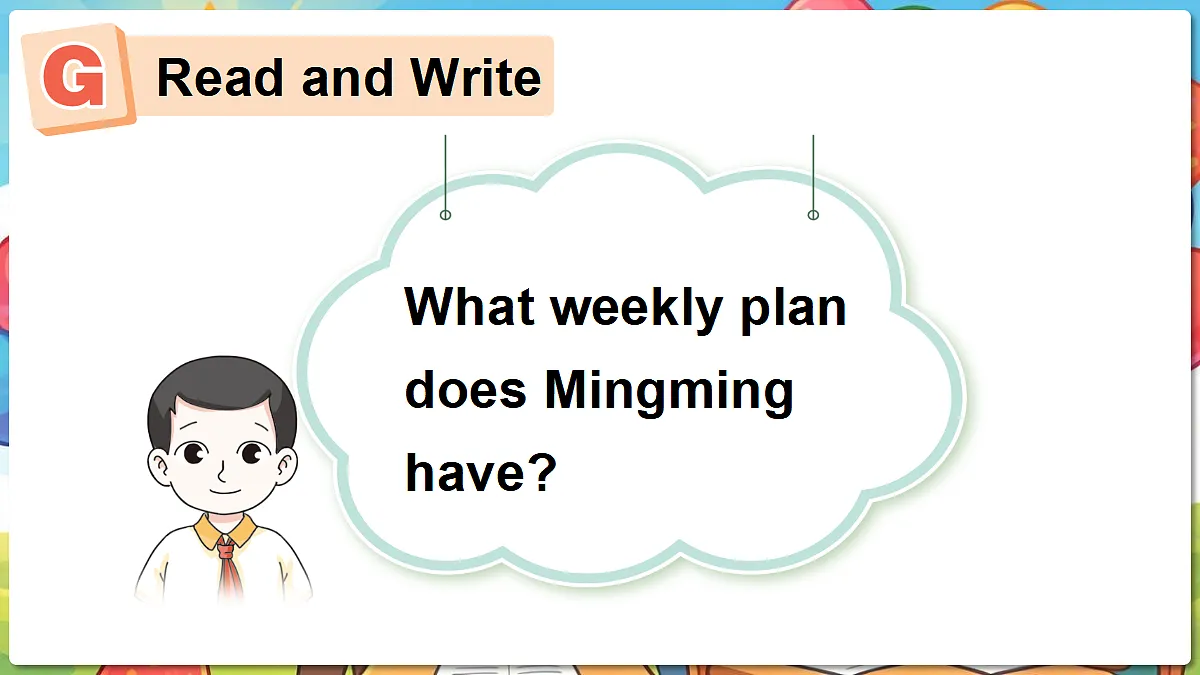 G

Read and Write

What weekly plan does Mingming have?